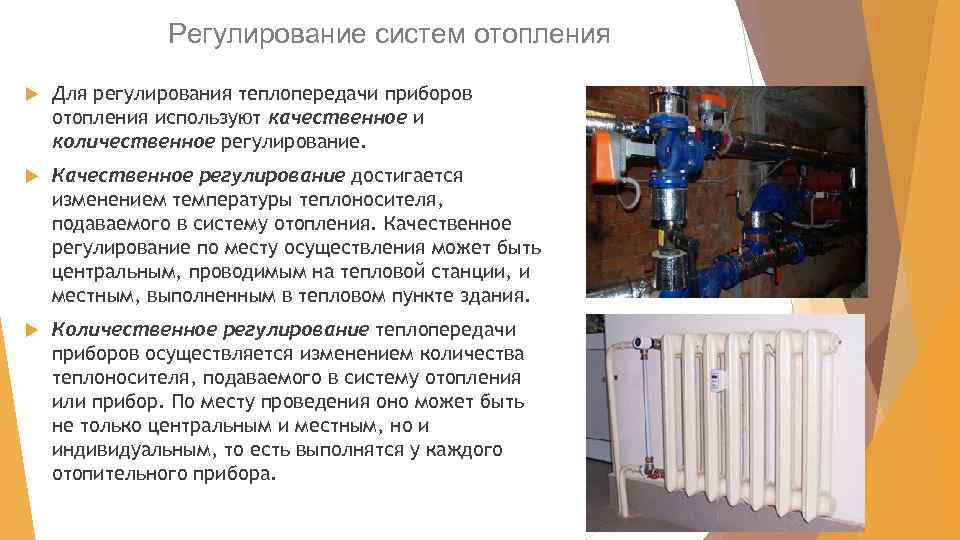 Регулирование систем отопления

Для регулирования теплопередачи приборов отопления используют качественное и количественное регулирование.

Качественное регулирование достигается изменением температуры теплоносителя, подаваемого в систему отопления. Качественное регулирование по месту осуществления может быть центральным, проводимым на тепловой станции, и местным, выполненным в тепловом пункте здания.

Количественное регулирование теплопередачи приборов осуществляется изменением количества теплоносителя, подаваемого в систему отопления или прибор. По месту проведения оно может быть не только центральным и местным, но и индивидуальным, то есть выполнятся у каждого отопительного прибора.